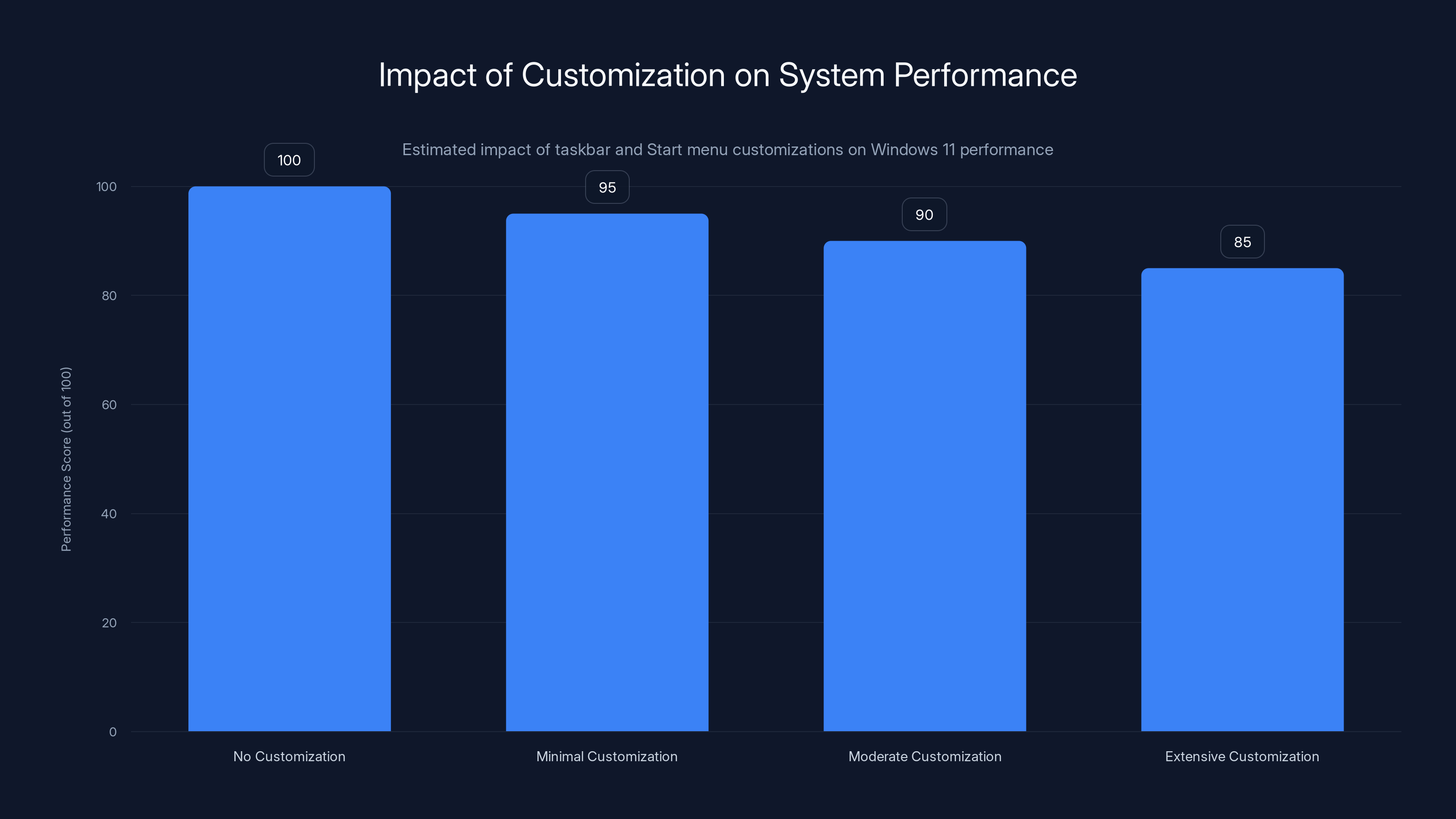 Impact of Customization on System Performance

Estimated impact of taskbar and Start menu customizations on Windows 11 performance

Performance Score (out of 100)

100
80
60
40
20
0

100
95
90
85

No Customization
Minimal Customization
Moderate Customization
Extensive Customization